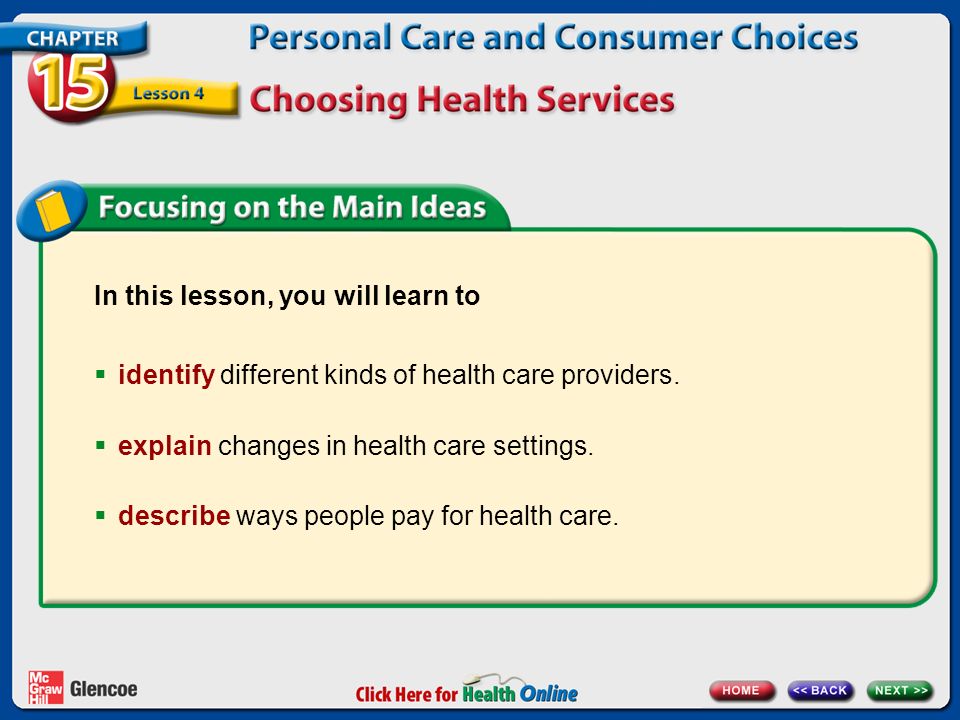 CHAPTER 15 Lesson 4

Personal Care and Consumer Choices

Choosing Health Services

Focusing on the Main Ideas

In this lesson, you will learn to

▪ identify different kinds of health care providers.

▪ explain changes in health care settings.

▪ describe ways people pay for health care.

Mc Graw Hill Glencoe

Click Here for Health Online

HOME

<< BACK

NEXT >>